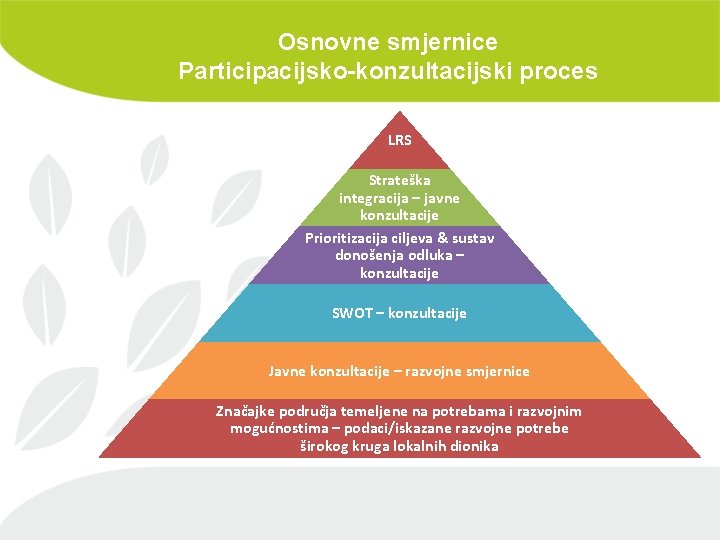 Osnovne smjernice
Participacijsko-konzultacijski proces

LRS

Strateška integracija – javne konzultacije

Prioritizacija ciljeva & sustav donošenja odluka – konzultacije

SWOT – konzultacije

Javne konzultacije – razvojne smjernice

Značajke područja temeljene na potrebama i razvojnim mogućnostima – podaci/iskazane razvojne potrebe širokog kruga lokalnih dionika